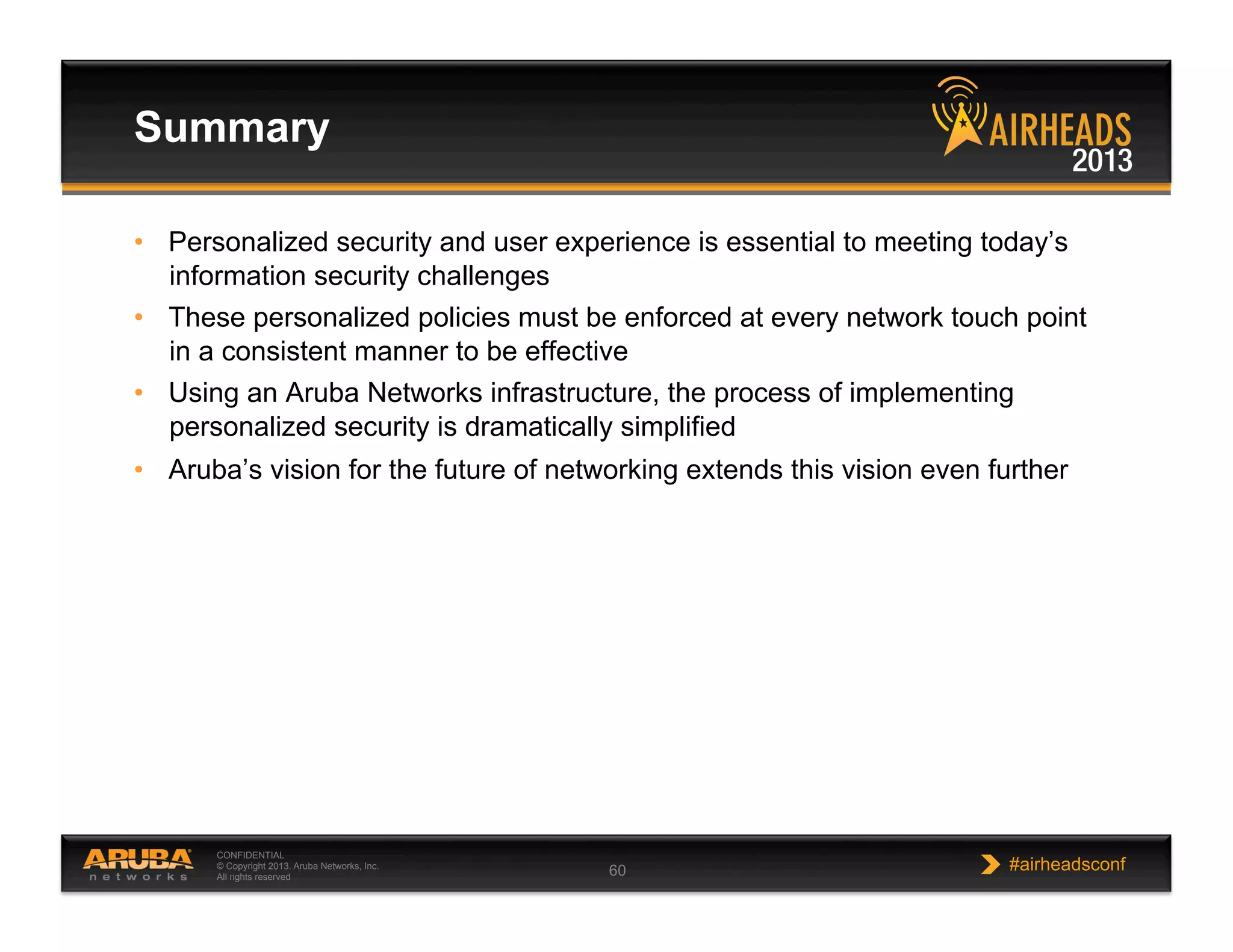 Summary

AIRHEADS 2013

• Personalized security and user experience is essential to meeting today's information security challenges
• These personalized policies must be enforced at every network touch point in a consistent manner to be effective
• Using an Aruba Networks infrastructure, the process of implementing personalized security is dramatically simplified
• Aruba's vision for the future of networking extends this vision even further

ARUBA networks

CONFIDENTIAL
© Copyright 2013. Aruba Networks, Inc.
All rights reserved

60

#airheadsconf